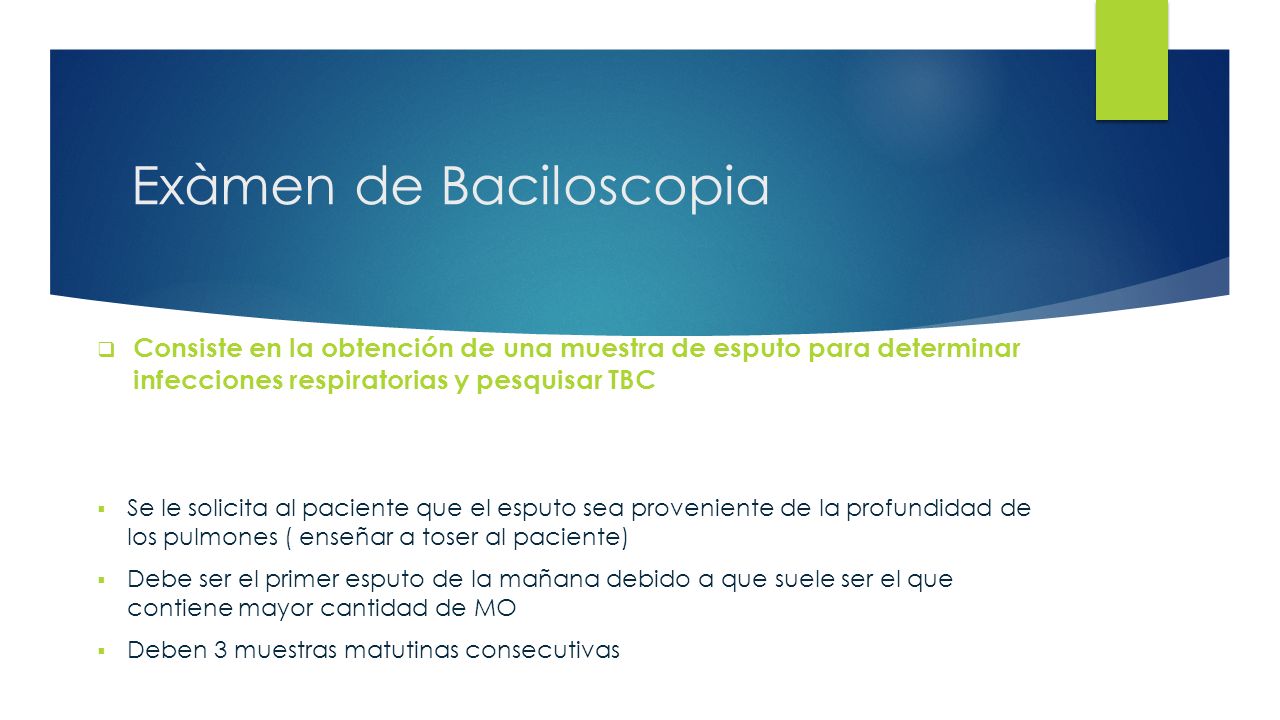 Exàmen de Baciloscopia

Consiste en la obtención de una muestra de esputo para determinar infecciones respiratorias y pesquisar TBC

Se le solicita al paciente que el esputo sea proveniente de la profundidad de los pulmones ( enseñar a toser al paciente)

Debe ser el primer esputo de la mañana debido a que suele ser el que contiene mayor cantidad de MO

Deben 3 muestras matutinas consecutivas